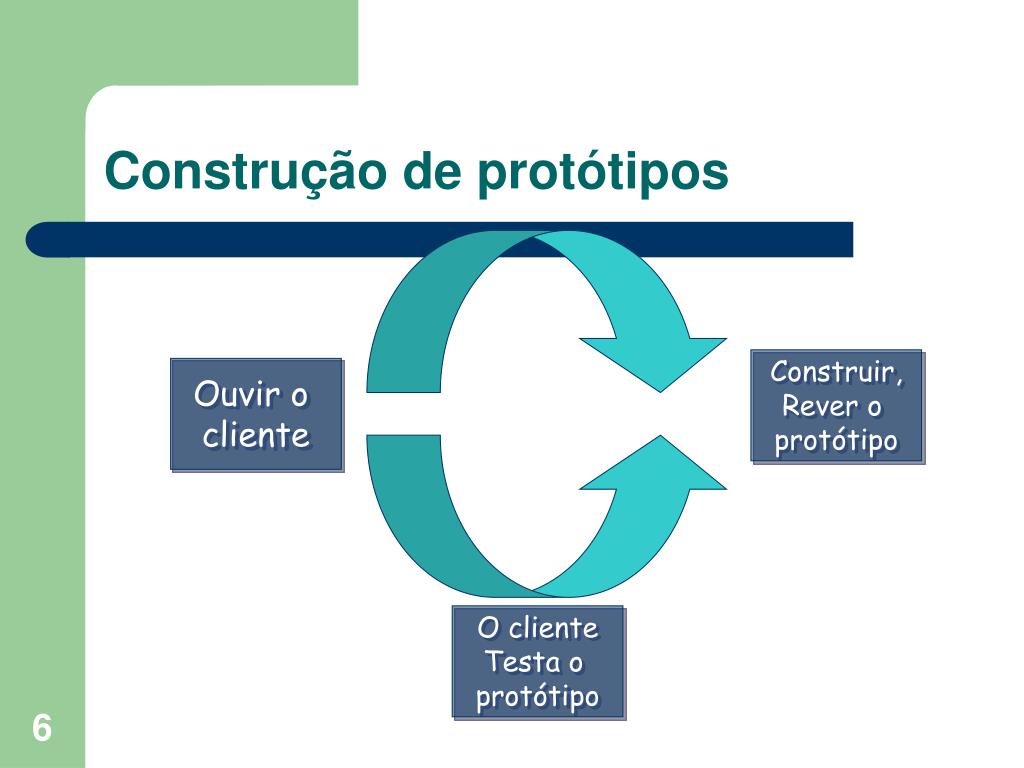 Construção de protótipos

Ouvir o cliente

Construir, Rever o protótipo

O cliente Testa o protótipo

6